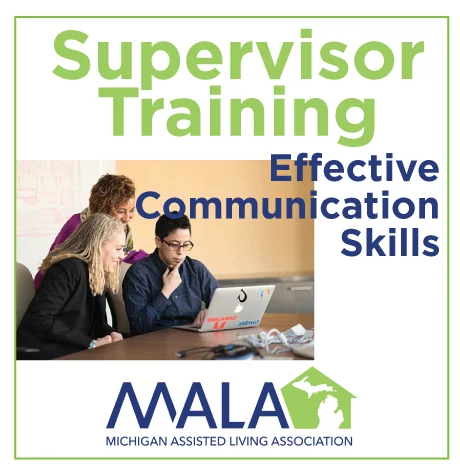 Supervisor Training

Effective Communication Skills

MALA
MICHIGAN ASSISTED LIVING ASSOCIATION